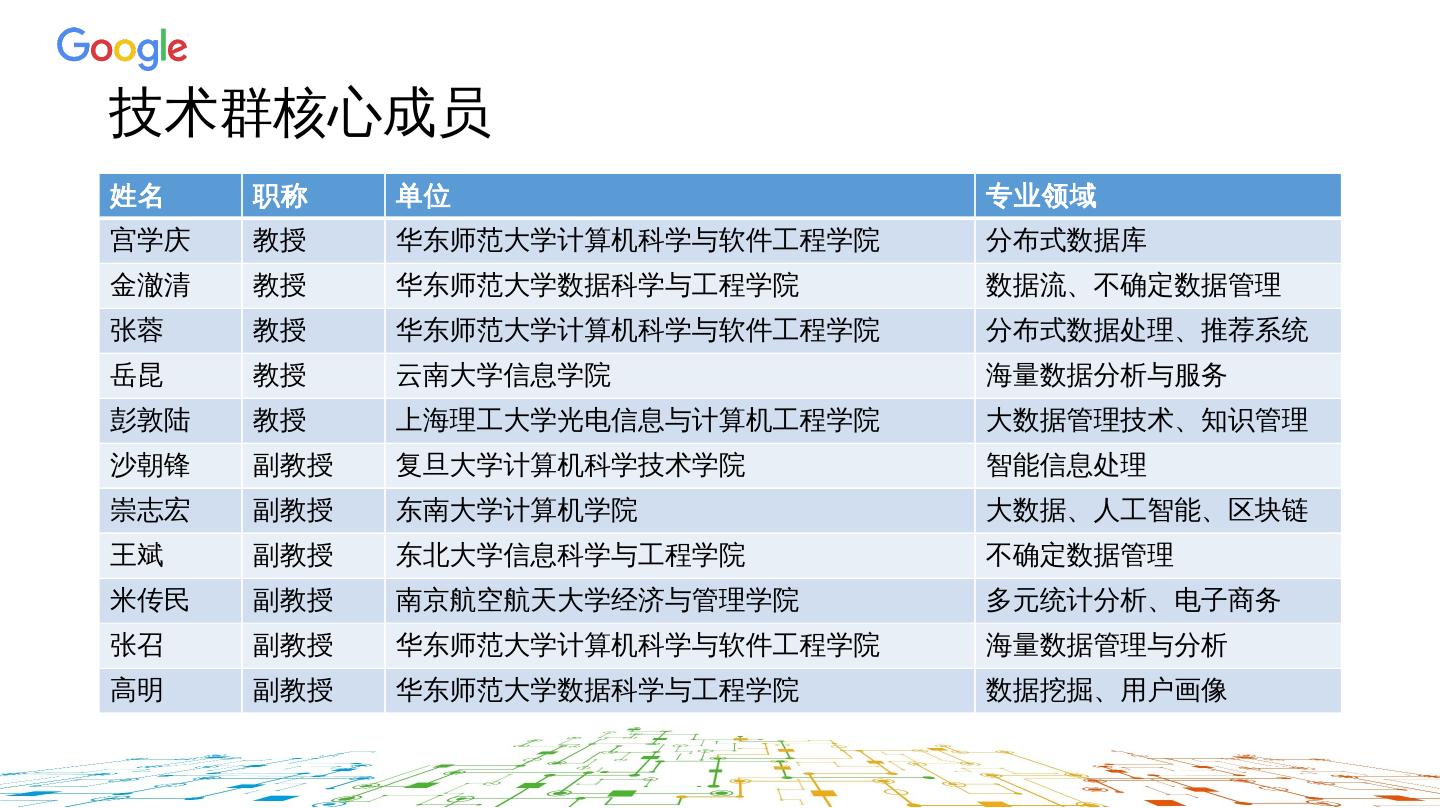 Google

技术群核心成员

| 姓名 | 职称 | 单位 | 专业领域 |
|---|---|---|---|
| 宫学庆 | 教授 | 华东师范大学计算机科学与软件工程学院 | 分布式数据库 |
| 金澈清 | 教授 | 华东师范大学数据科学与工程学院 | 数据流、不确定数据管理 |
| 张蓉 | 教授 | 华东师范大学计算机科学与软件工程学院 | 分布式数据处理、推荐系统 |
| 岳昆 | 教授 | 云南大学信息学院 | 海量数据分析与服务 |
| 彭敦陆 | 教授 | 上海理工大学光电信息与计算机工程学院 | 大数据管理技术、知识管理 |
| 沙朝锋 | 副教授 | 复旦大学计算机科学技术学院 | 智能信息处理 |
| 崇志宏 | 副教授 | 东南大学计算机学院 | 大数据、人工智能、区块链 |
| 王斌 | 副教授 | 东北大学信息科学与工程学院 | 不确定数据管理 |
| 米传民 | 副教授 | 南京航空航天大学经济与管理学院 | 多元统计分析、电子商务 |
| 张召 | 副教授 | 华东师范大学计算机科学与软件工程学院 | 海量数据管理与分析 |
| 高明 | 副教授 | 华东师范大学数据科学与工程学院 | 数据挖掘、用户画像 |